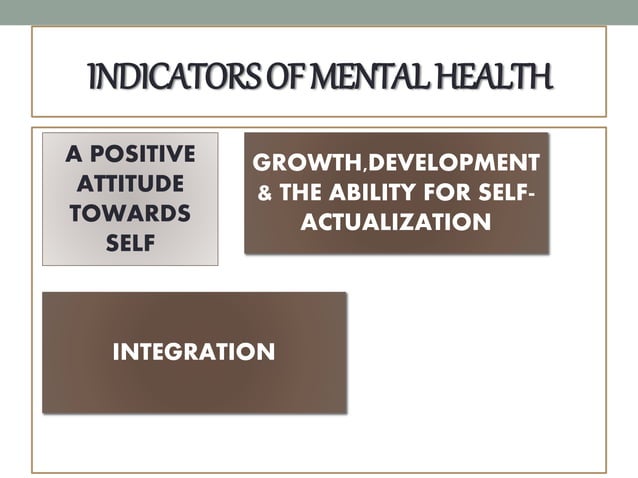 INDICATORS OF MENTAL HEALTH

A POSITIVE ATTITUDE TOWARDS SELF

GROWTH,DEVELOPMENT & THE ABILITY FOR SELF-ACTUALIZATION

INTEGRATION